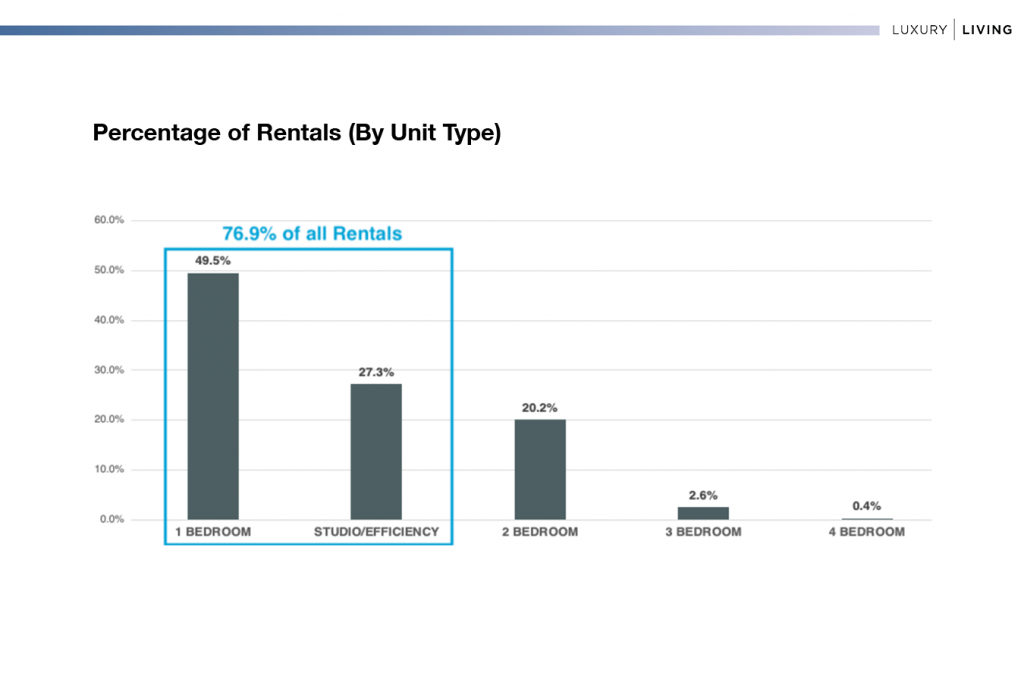 LUXURY | LIVING

Percentage of Rentals (By Unit Type)

60.0%
50.0%
40.0%
30.0%
20.0%
10.0%
0.0%

76.9% of all Rentals

49.5%
27.3%
20.2%
2.6%
0.4%

1 BEDROOM
STUDIO/EFFICIENCY
2 BEDROOM
3 BEDROOM
4 BEDROOM